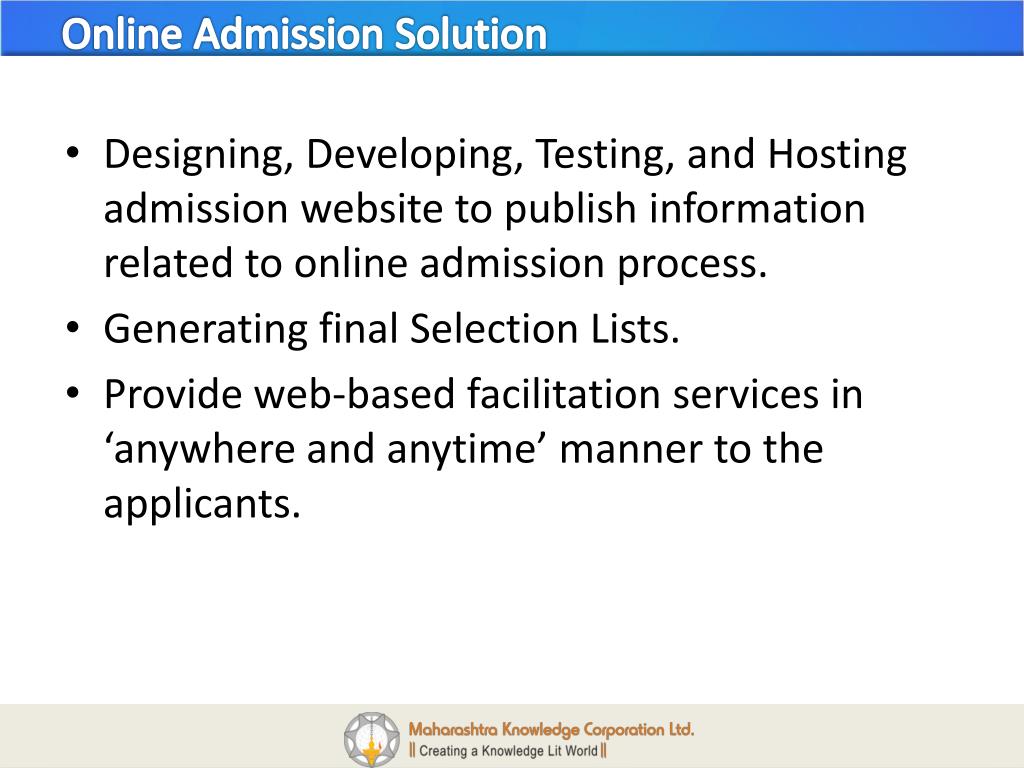 Online Admission Solution

• Designing, Developing, Testing, and Hosting admission website to publish information related to online admission process.

• Generating final Selection Lists.

• Provide web-based facilitation services in ‘anywhere and anytime’ manner to the applicants.

Maharashtra Knowledge Corporation Ltd.
|| Creating a Knowledge Lit World ||